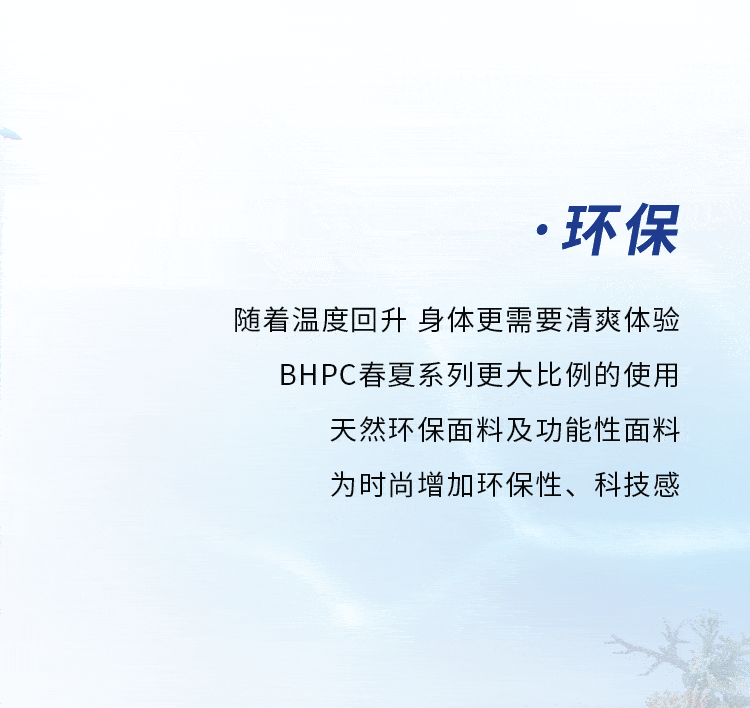 · 环保

随着温度回升 身体更需要清爽体验

BHPC春夏系列更大比例的使用

天然环保面料及功能性面料

为时尚增加环保性、科技感